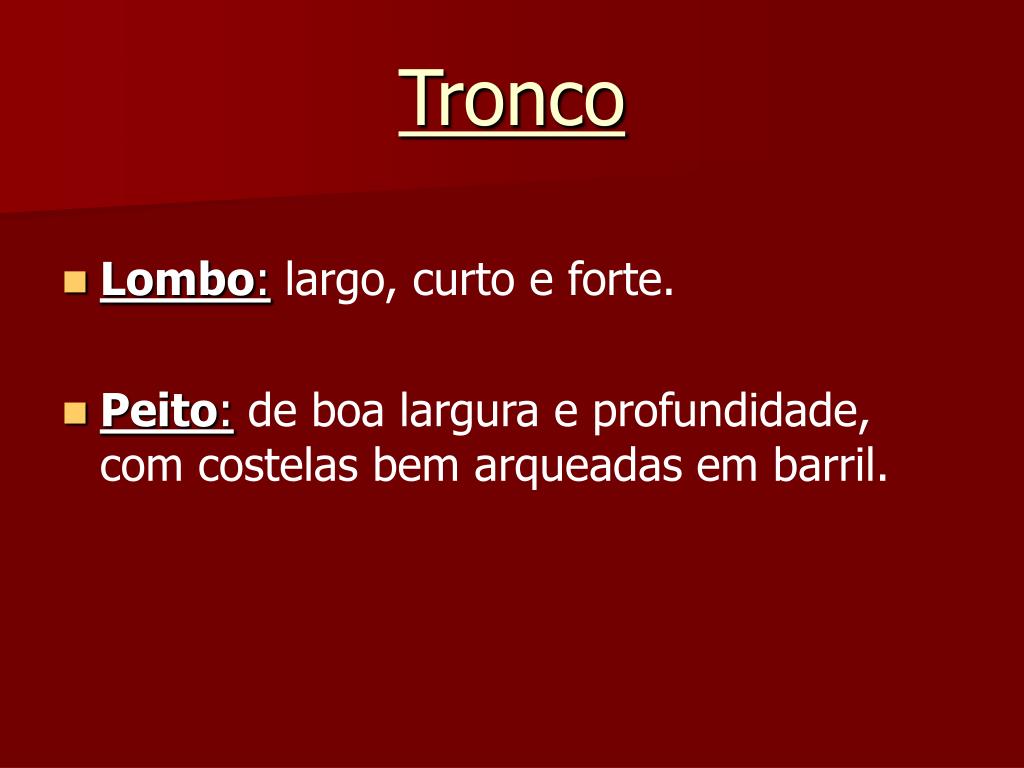 Tronco

Lombo: largo, curto e forte.

Peito: de boa largura e profundidade, com costelas bem arqueadas em barril.